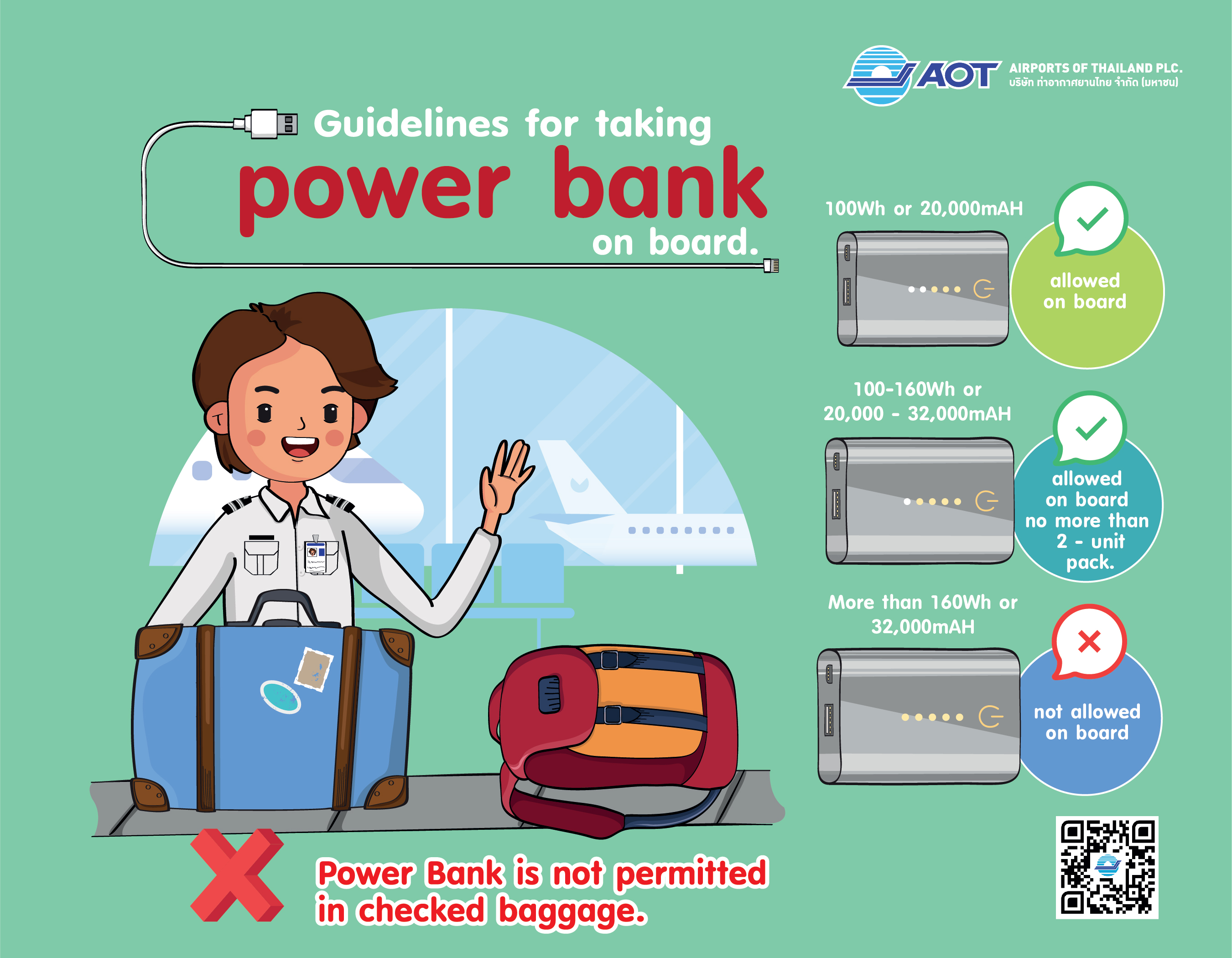 AOT AIRPORTS OF THAILAND PLC.
บริษัท ท่าอากาศยานไทย จำกัด (มหาชน)

Guidelines for taking power bank on board.

100Wh or 20,000mAH

allowed on board

100-160Wh or 20,000 - 32,000mAH

allowed on board no more than 2 - unit pack.

More than 160Wh or 32,000mAH

not allowed on board

Power Bank is not permitted in checked baggage.